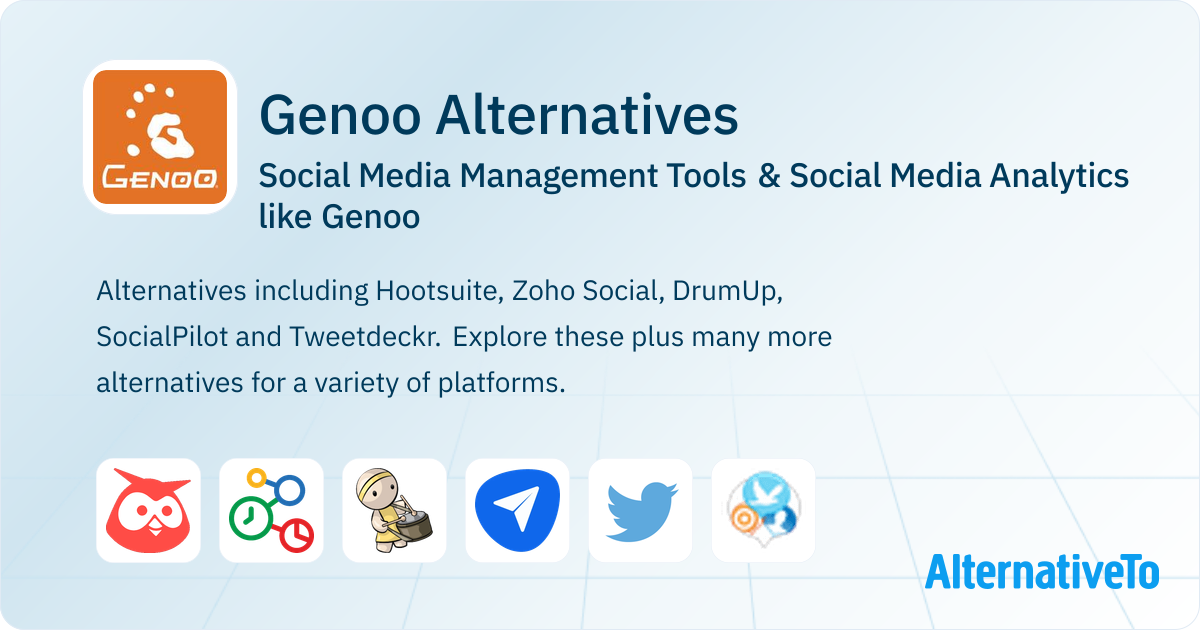 GENOO

Genoo Alternatives

Social Media Management Tools & Social Media Analytics like Genoo

Alternatives including Hootsuite, Zoho Social, DrumUp, SocialPilot and Tweetdeckr. Explore these plus many more alternatives for a variety of platforms.

AlternativeTo